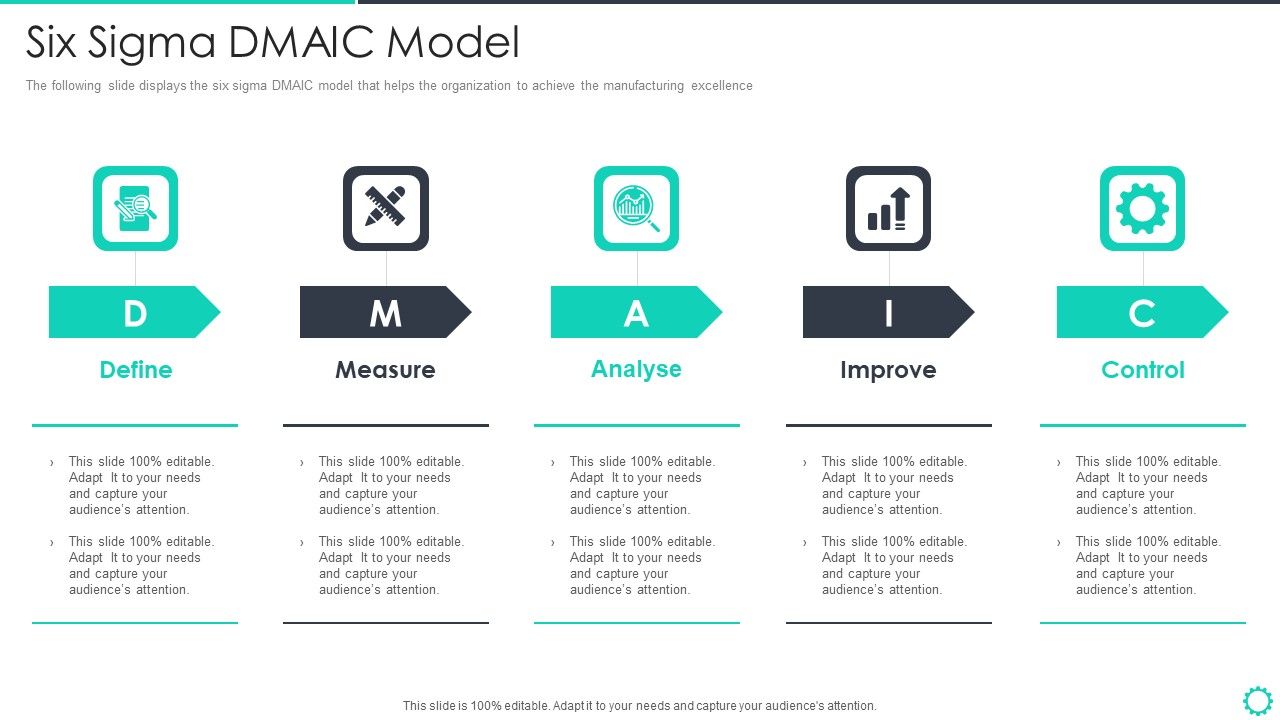 Six Sigma DMAIC Model

The following slide displays the six sigma DMAIC model that helps the organization to achieve the manufacturing excellence

D

Define

› This slide 100% editable. Adapt It to your needs and capture your audience's attention.

› This slide 100% editable. Adapt It to your needs and capture your audience's attention.

M

Measure

› This slide 100% editable. Adapt It to your needs and capture your audience's attention.

› This slide 100% editable. Adapt It to your needs and capture your audience's attention.

A

Analyse

› This slide 100% editable. Adapt It to your needs and capture your audience's attention.

› This slide 100% editable. Adapt It to your needs and capture your audience's attention.

I

Improve

› This slide 100% editable. Adapt It to your needs and capture your audience's attention.

› This slide 100% editable. Adapt It to your needs and capture your audience's attention.

C

Control

› This slide 100% editable. Adapt It to your needs and capture your audience's attention.

› This slide 100% editable. Adapt It to your needs and capture your audience's attention.

This slide is 100% editable. Adapt it to your needs and capture your audience's attention.